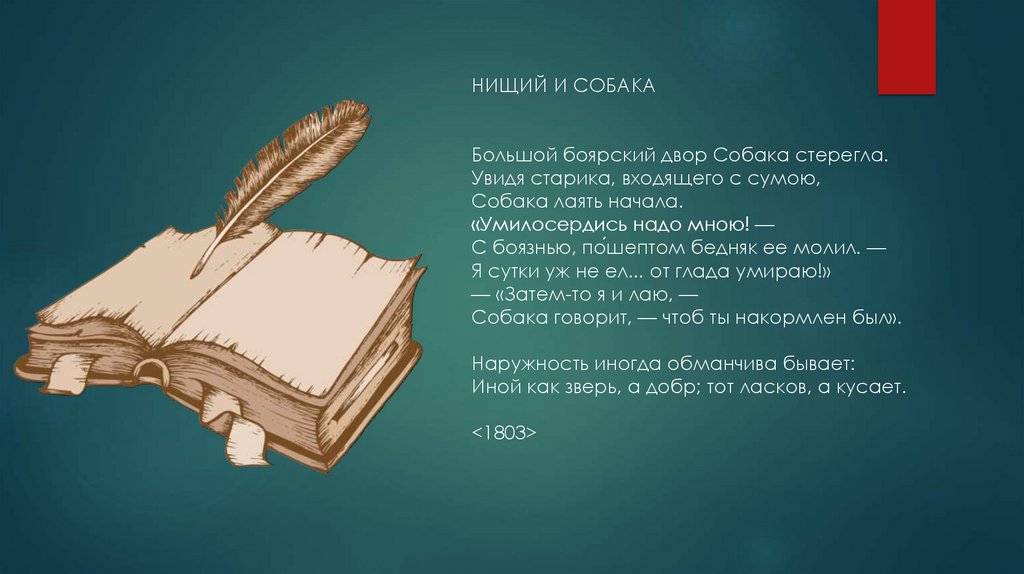 НИЩИЙ И СОБАКА

Большой боярский двор Собака стерегла.
Увидя старика, входящего с сумою,
Собака лаять начала.
«Умилосердись надо мною! —
С боязнью, по́шептом бедняк ее молил. —
Я сутки уж не ел... от глада умираю!»
— «Затем-то я и лаю, —
Собака говорит, — чтоб ты накормлен был».

Наружность иногда обманчива бывает:
Иной как зверь, а добр; тот ласков, а кусает.

<1803>